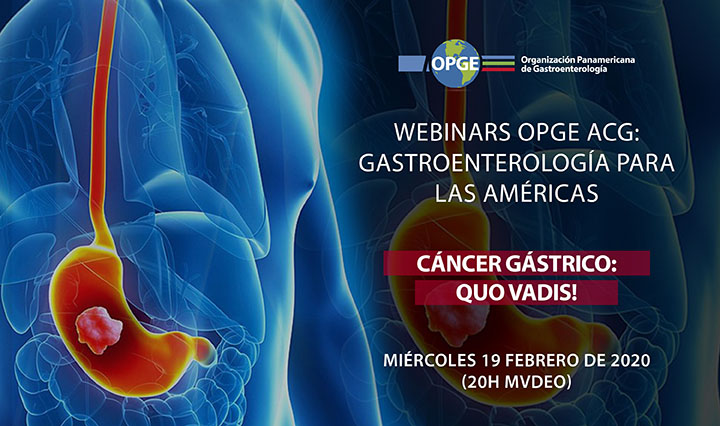 OPGE Organización Panamericana de Gastroenterología

WEBINARS OPGE ACG: GASTROENTEROLOGÍA PARA LAS AMÉRICAS

CÁNCER GÁSTRICO: QUO VADIS!

MIÉRCOLES 19 FEBRERO DE 2020 (20H MVDEO)